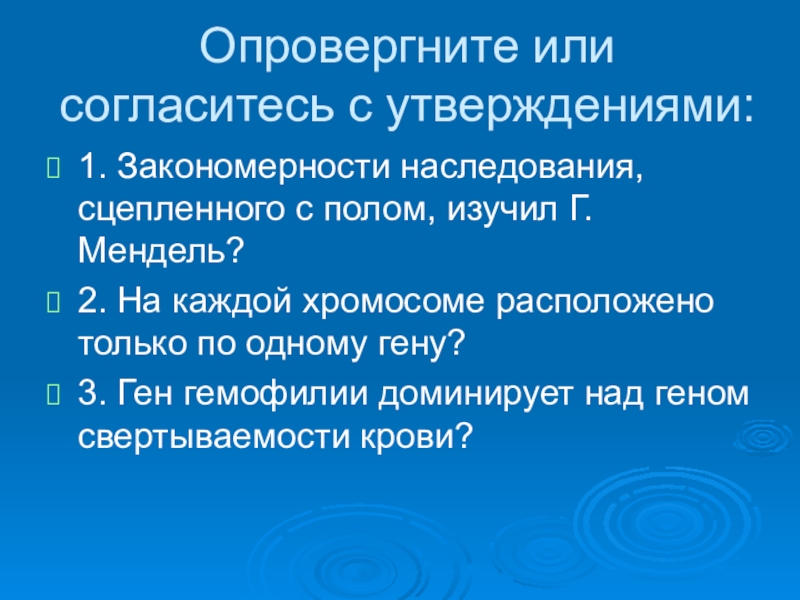 Опровергните или согласитесь с утверждениями:

1. Закономерности наследования, сцепленного с полом, изучил Г. Мендель?

2. На каждой хромосоме расположено только по одному гену?

3. Ген гемофилии доминирует над геном свертываемости крови?